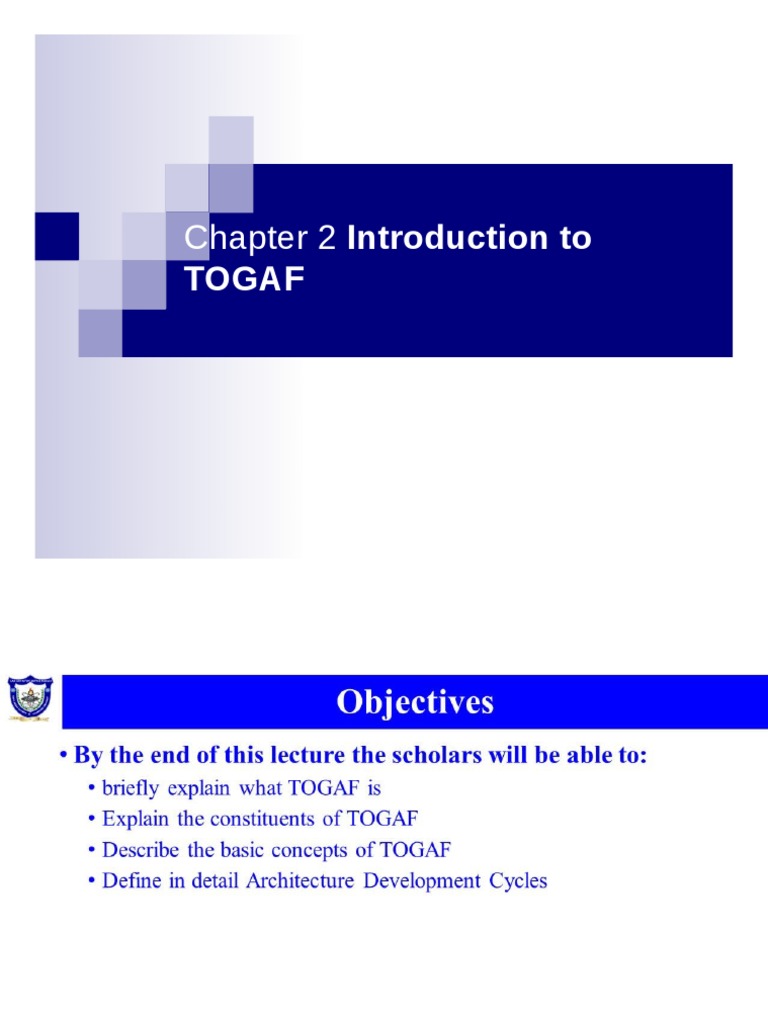 Chapter 2 Introduction to TOGAF

Objectives

• By the end of this lecture the scholars will be able to:
• briefly explain what TOGAF is
• Explain the constituents of TOGAF
• Describe the basic concepts of TOGAF
• Define in detail Architecture Development Cycles